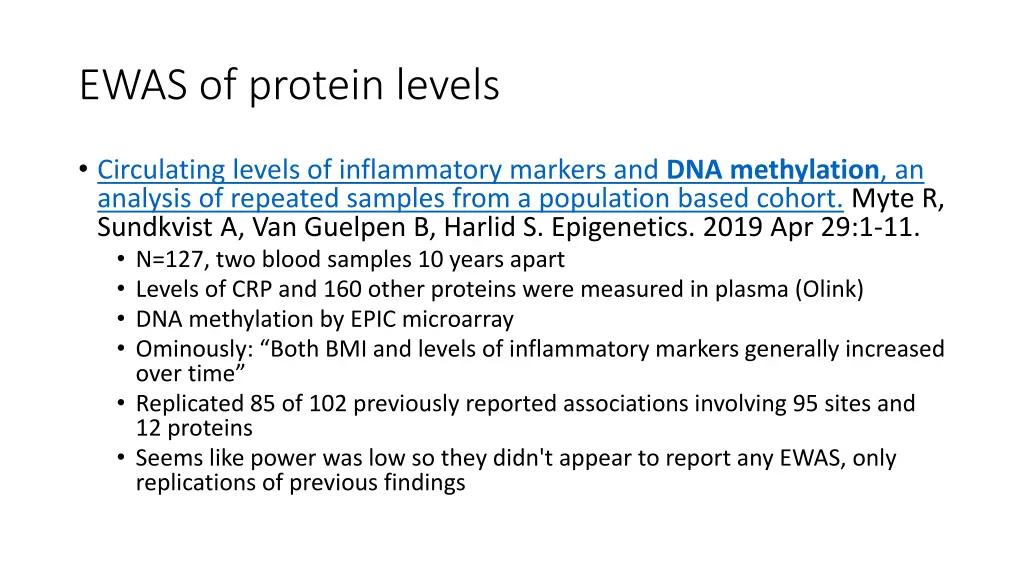 EWAS of protein levels

• Circulating levels of inflammatory markers and DNA methylation, an analysis of repeated samples from a population based cohort. Myte R, Sundkvist A, Van Guelpen B, Harlid S. Epigenetics. 2019 Apr 29:1-11.
  • N=127, two blood samples 10 years apart
  • Levels of CRP and 160 other proteins were measured in plasma (Olink)
  • DNA methylation by EPIC microarray
  • Ominously: “Both BMI and levels of inflammatory markers generally increased over time”
  • Replicated 85 of 102 previously reported associations involving 95 sites and 12 proteins
  • Seems like power was low so they didn't appear to report any EWAS, only replications of previous findings